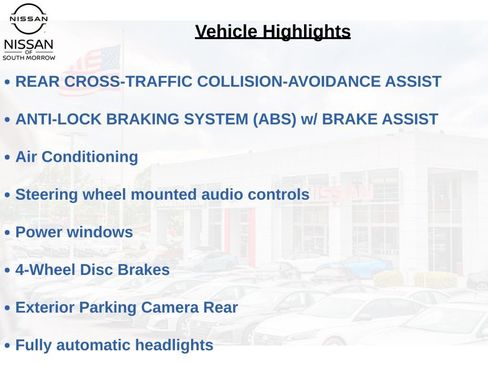 NISSAN

NISSAN
OF
SOUTH MORROW

Vehicle Highlights

• REAR CROSS-TRAFFIC COLLISION-AVOIDANCE ASSIST

• ANTI-LOCK BRAKING SYSTEM (ABS) w/ BRAKE ASSIST

• Air Conditioning

• Steering wheel mounted audio controls

• Power windows

• 4-Wheel Disc Brakes

• Exterior Parking Camera Rear

• Fully automatic headlights